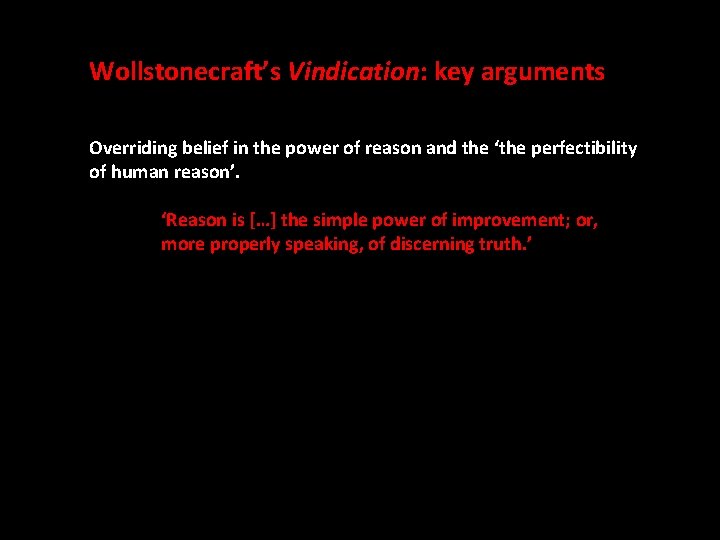 Wollstonecraft's Vindication: key arguments

Overriding belief in the power of reason and the 'the perfectibility of human reason'.

'Reason is […] the simple power of improvement; or, more properly speaking, of discerning truth.'